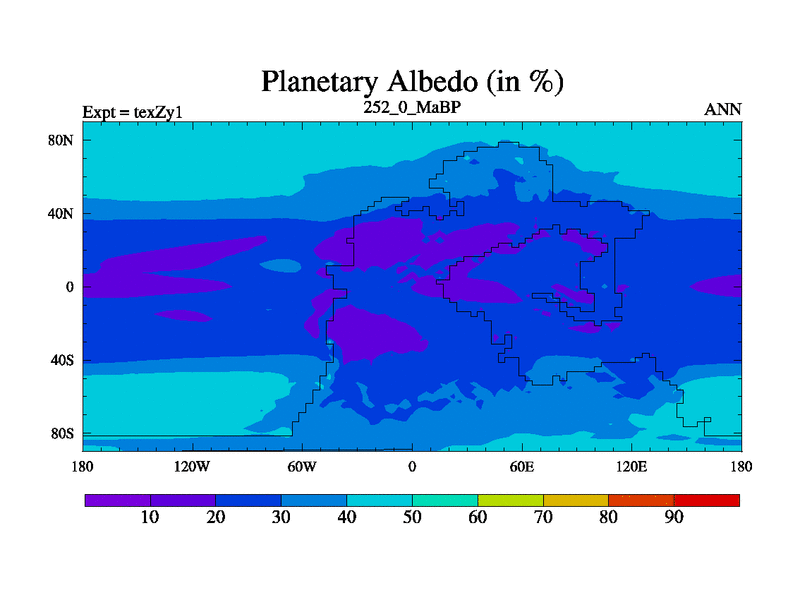 Planetary Albedo (in %)

Expt = texZy1

252_0_MaBP

ANN

80N
40N
0
40S
80S

180
120W
60W
0
60E
120E
180

10
20
30
40
50
60
70
80
90